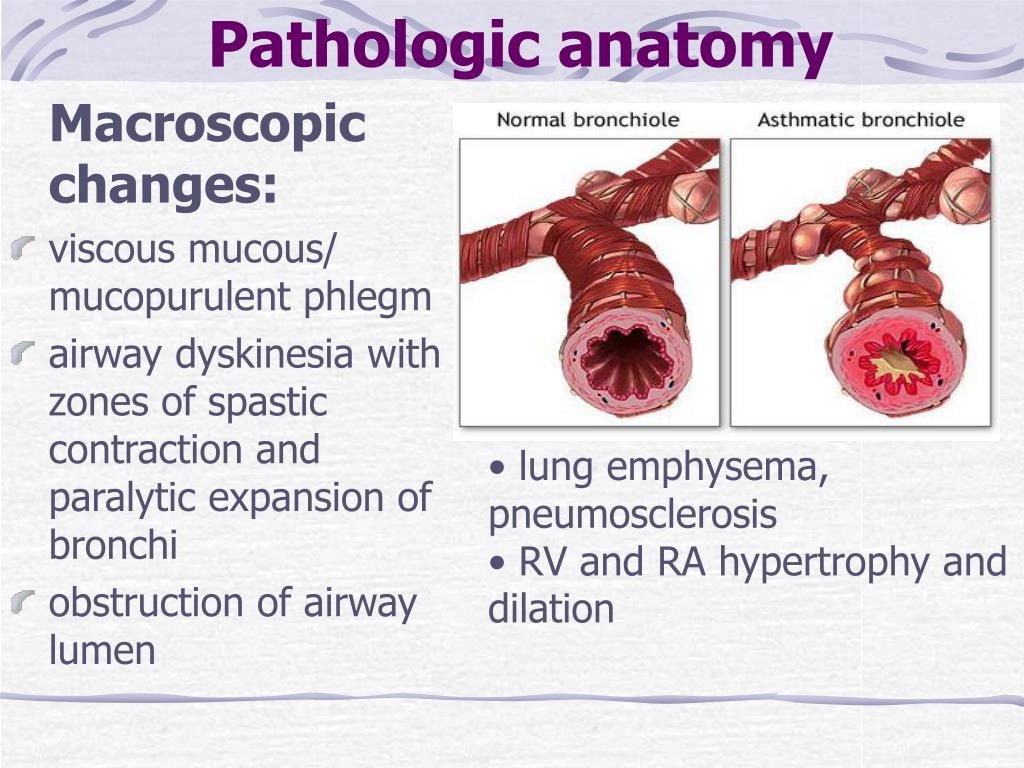 Pathologic anatomy

Macroscopic changes:

viscous mucous/ mucopurulent phlegm

airway dyskinesia with zones of spastic contraction and paralytic expansion of bronchi

obstruction of airway lumen

Normal bronchiole

Asthmatic bronchiole

• lung emphysema, pneumosclerosis
• RV and RA hypertrophy and dilation